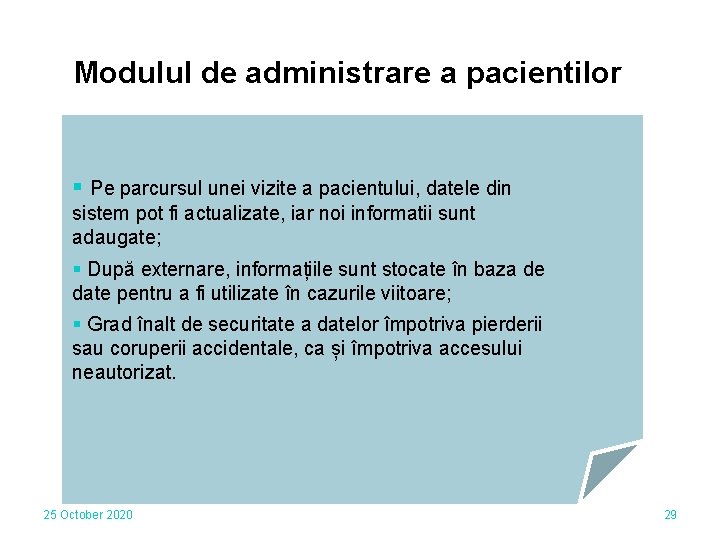 Modulul de administrare a pacientilor

▪ Pe parcursul unei vizite a pacientului, datele din sistem pot fi actualizate, iar noi informatii sunt adaugate;

▪ După externare, informațiile sunt stocate în baza de date pentru a fi utilizate în cazurile viitoare;

▪ Grad înalt de securitate a datelor împotriva pierderii sau coruperii accidentale, ca și împotriva accesului neautorizat.

25 October 2020

29